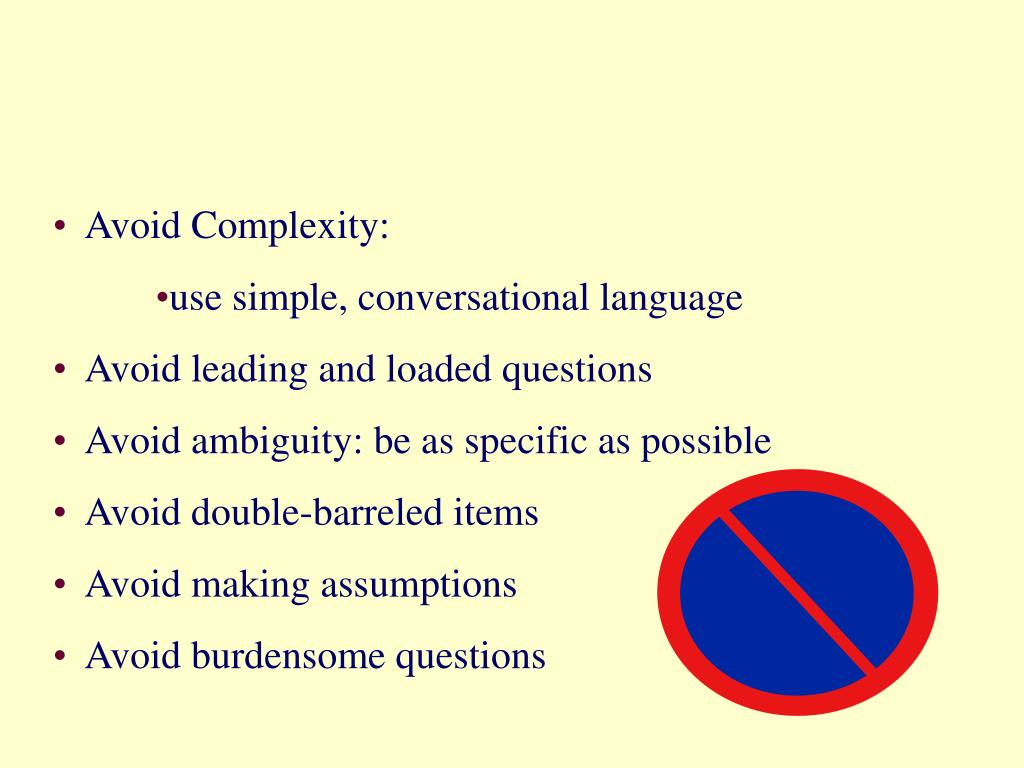 • Avoid Complexity:

•use simple, conversational language

• Avoid leading and loaded questions

• Avoid ambiguity: be as specific as possible

• Avoid double-barreled items

• Avoid making assumptions

• Avoid burdensome questions